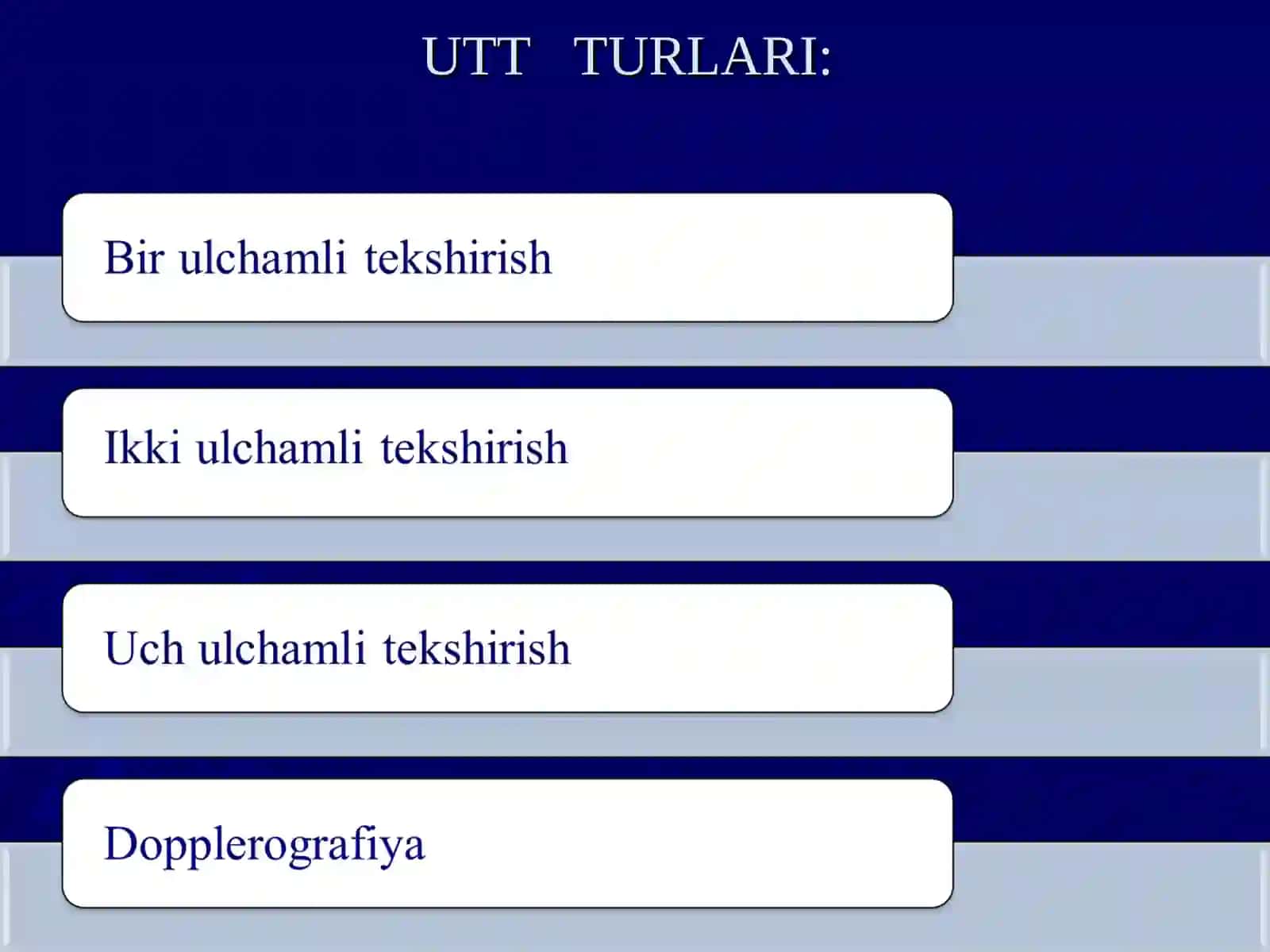 UTT TURLARI:

Bir ulchamli tekshirish

Ikki ulchamli tekshirish

Uch ulchamli tekshirish

Dopplerografiya